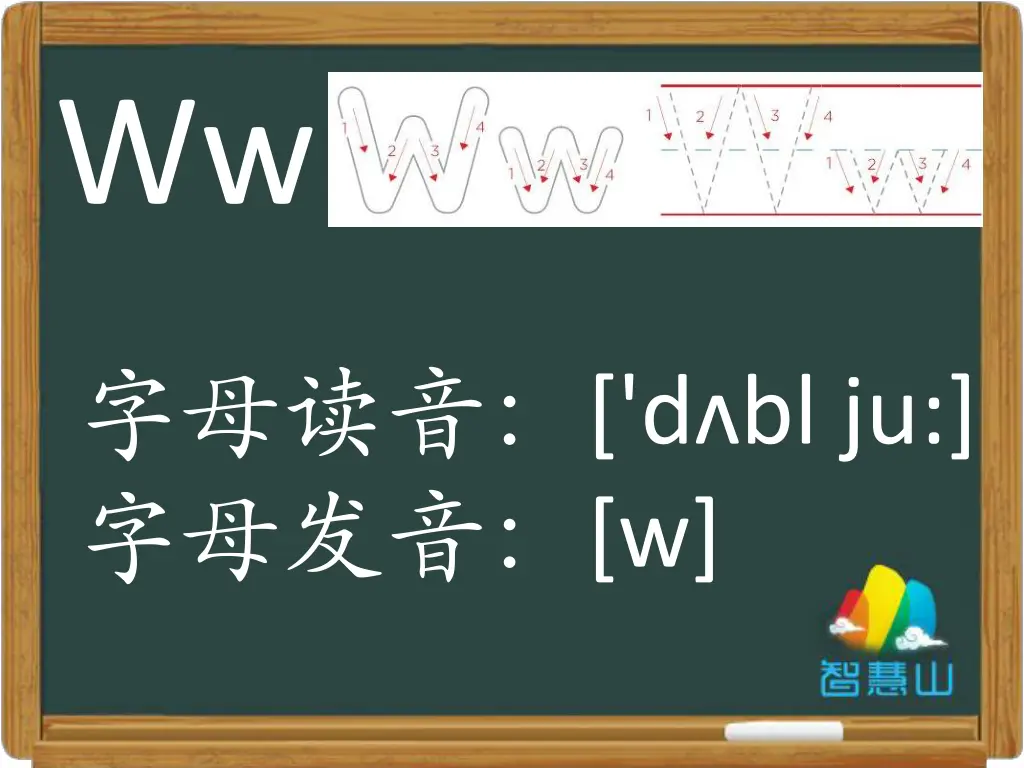 Ww

1 2 3 4 1 2 3 4 1 2 3 4 1 2 3 4

字母读音：['dʌbl ju:]
字母发音：[w]

智慧山